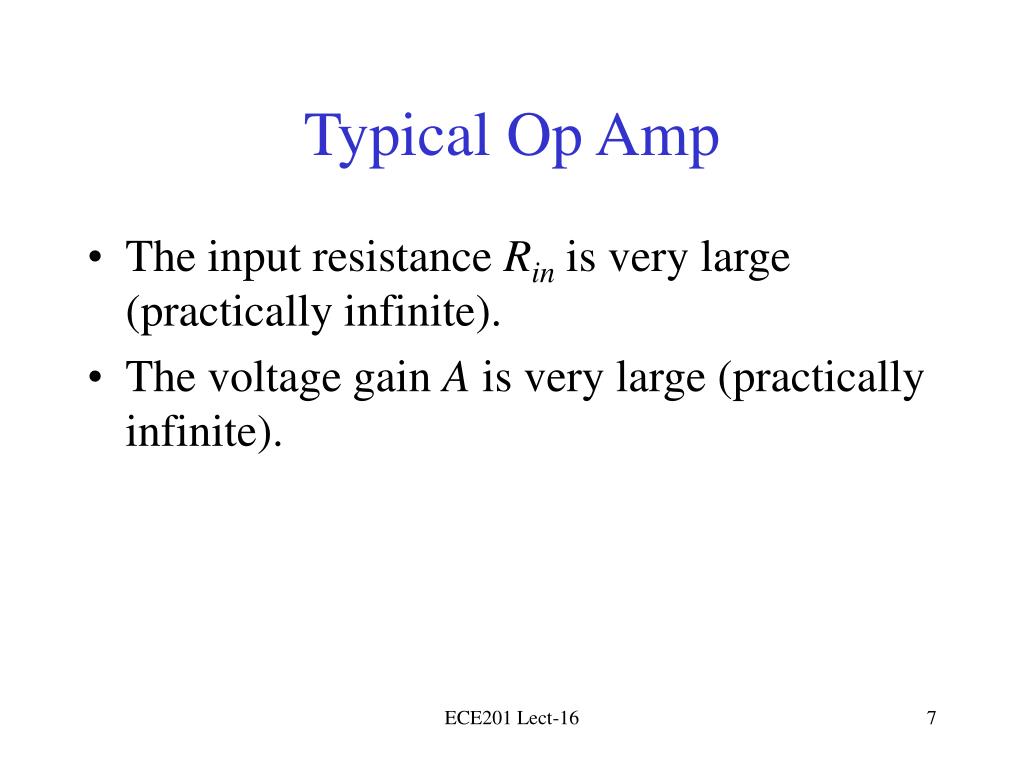 Typical Op Amp

• The input resistance $R_{in}$ is very large (practically infinite).
• The voltage gain $A$ is very large (practically infinite).

ECE201 Lect-16

7